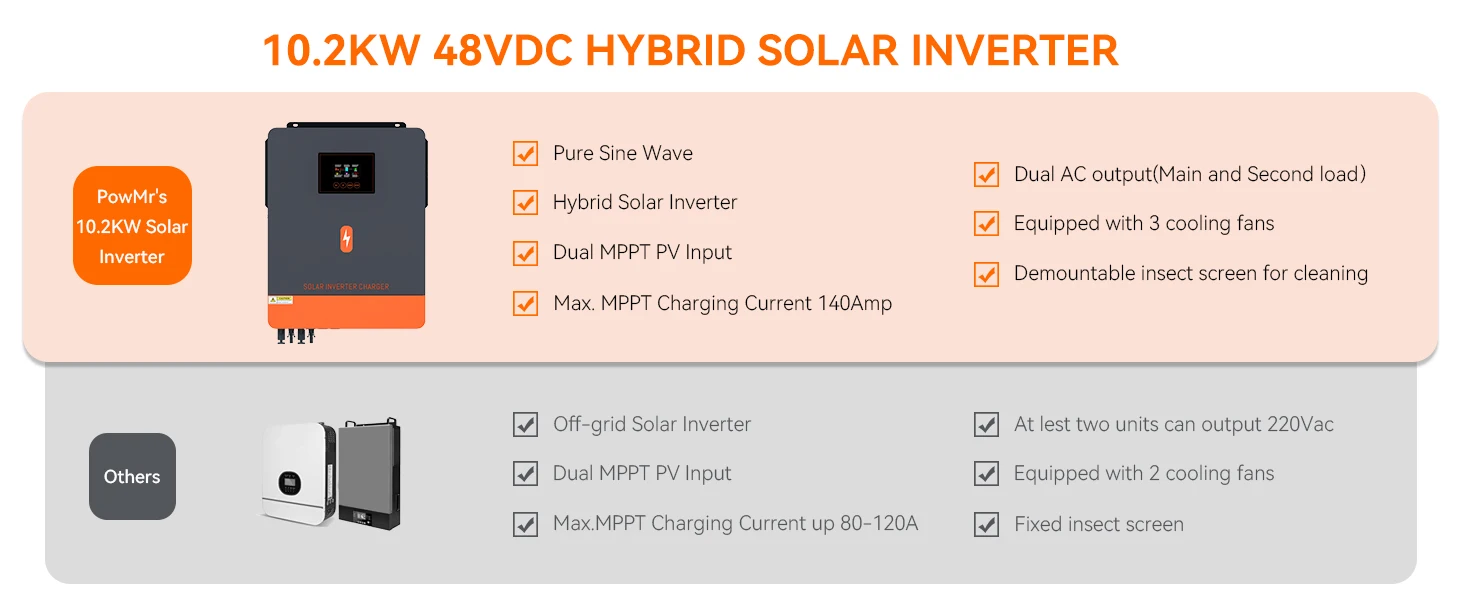 10.2KW 48VDC HYBRID SOLAR INVERTER

PowMr's 10.2KW Solar Inverter

SOLAR INVERTER CHARGER

Pure Sine Wave

Hybrid Solar Inverter

Dual MPPT PV Input

Max. MPPT Charging Current 140Amp

Dual AC output(Main and Second load)

Equipped with 3 cooling fans

Demountable insect screen for cleaning

Others

Off-grid Solar Inverter

Dual MPPT PV Input

Max.MPPT Charging Current up 80-120A

At lest two units can output 220Vac

Equipped with 2 cooling fans

Fixed insect screen